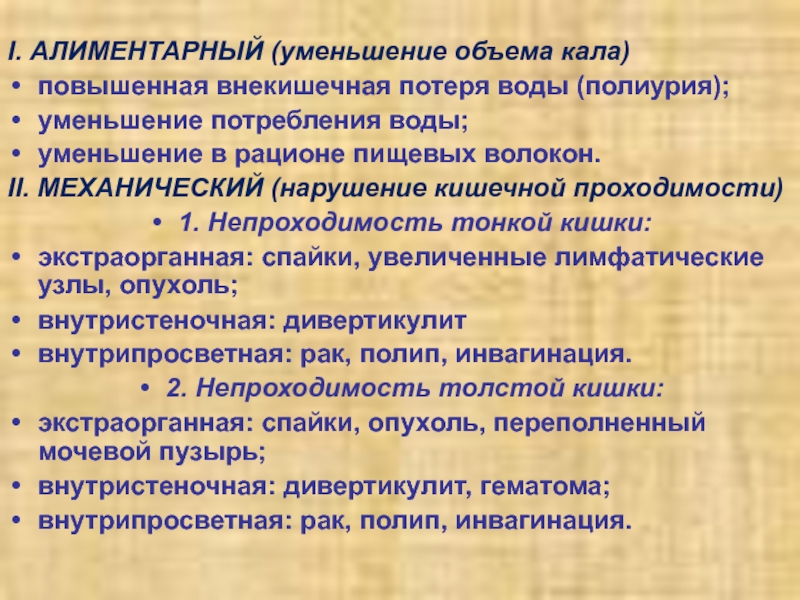 I. АЛИМЕНТАРНЫЙ (уменьшение объема кала)
• повышенная внекишечная потеря воды (полиурия);
• уменьшение потребления воды;
• уменьшение в рационе пищевых волокон.
II. МЕХАНИЧЕСКИЙ (нарушение кишечной проходимости)
• 1. Непроходимость тонкой кишки:
• экстраорганная: спайки, увеличенные лимфатические узлы, опухоль;
• внутристеночная: дивертикулит
• внутрипросветная: рак, полип, инвагинация.
• 2. Непроходимость толстой кишки:
• экстраорганная: спайки, опухоль, переполненный мочевой пузырь;
• внутристеночная: дивертикулит, гематома;
• внутрипросветная: рак, полип, инвагинация.